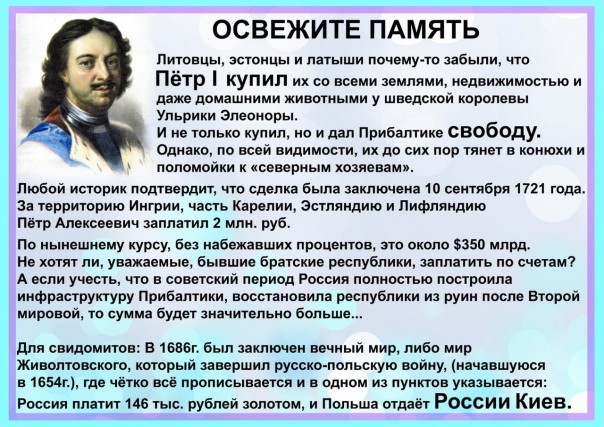 ОСВЕЖИТЕ ПАМЯТЬ

Литовцы, эстонцы и латыши почему-то забыли, что Пётр I купил их со всеми землями, недвижимостью и даже домашними животными у шведской королевы Ульрики Элеоноры.
И не только купил, но и дал Прибалтике свободу.
Однако, по всей видимости, их до сих пор тянет в конюхи и поломойки к «северным хозяевам».

Любой историк подтвердит, что сделка была заключена 10 сентября 1721 года. За территорию Ингрии, часть Карелии, Эстляндию и Лифляндию Пётр Алексеевич заплатил 2 млн. руб.

По нынешнему курсу, без набежавших процентов, это около $350 млрд. Не хотят ли, уважаемые, бывшие братские республики, заплатить по счетам? А если учесть, что в советский период Россия полностью построила инфраструктуру Прибалтики, восстановила республики из руин после Второй мировой, то сумма будет значительно больше...

Для свидомитов: В 1686г. был заключен вечный мир, либо мир Живолтовского, который завершил русско-польскую войну, (начавшуюся в 1654г.), где чётко всё прописывается и в одном из пунктов указывается: Россия платит 146 тыс. рублей золотом, и Польша отдаёт России Киев.